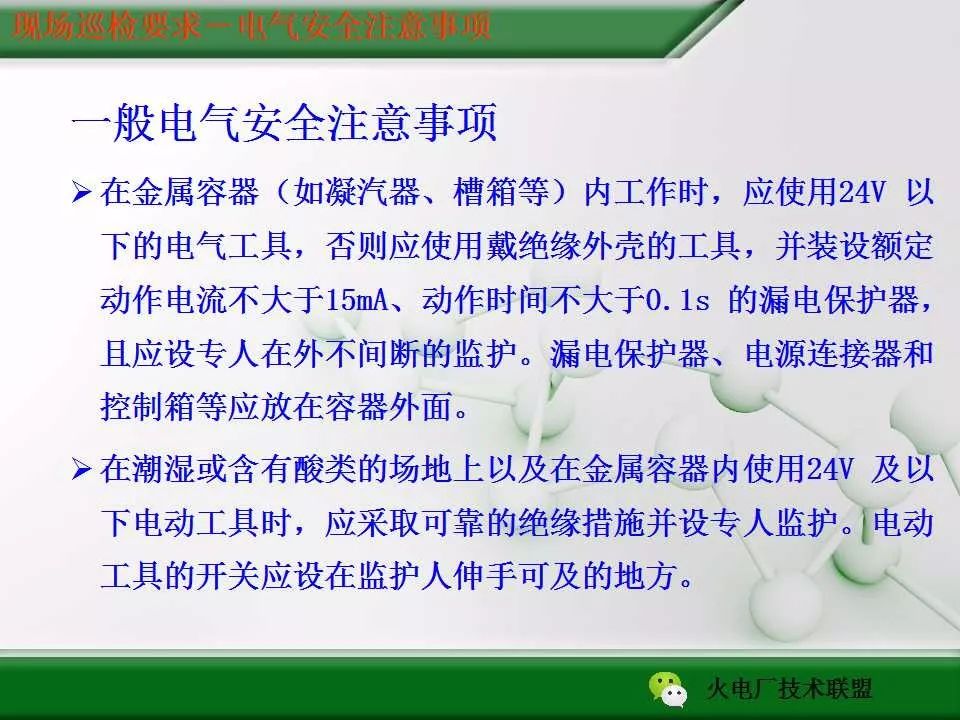 现场巡检要求－电气安全注意事项

一般电气安全注意事项

➢ 在金属容器（如凝汽器、槽箱等）内工作时，应使用24V 以下的电气工具，否则应使用戴绝缘外壳的工具，并装设额定动作电流不大于15mA、动作时间不大于0.1s 的漏电保护器，且应设专人在外不间断的监护。漏电保护器、电源连接器和控制箱等应放在容器外面。

➢ 在潮湿或含有酸类的场地上以及在金属容器内使用24V 及以下电动工具时，应采取可靠的绝缘措施并设专人监护。电动工具的开关应设在监护人伸手可及的地方。

火电厂技术联盟